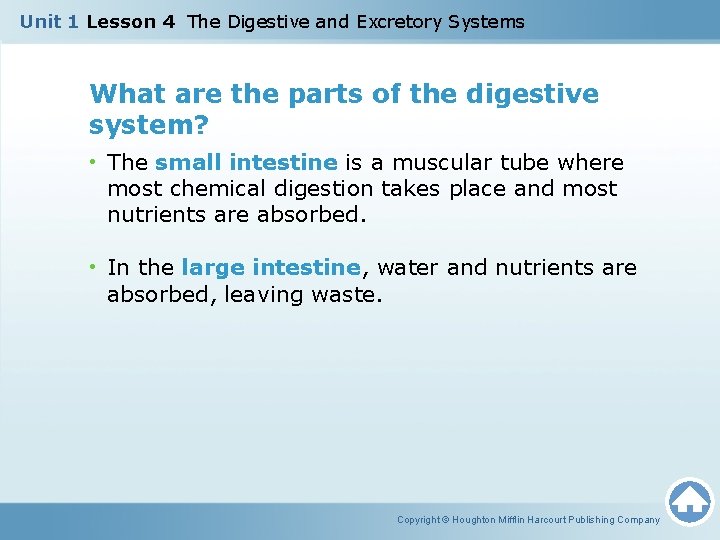 Unit 1 Lesson 4 The Digestive and Excretory Systems

What are the parts of the digestive system?

• The small intestine is a muscular tube where most chemical digestion takes place and most nutrients are absorbed.

• In the large intestine, water and nutrients are absorbed, leaving waste.

Copyright © Houghton Mifflin Harcourt Publishing Company